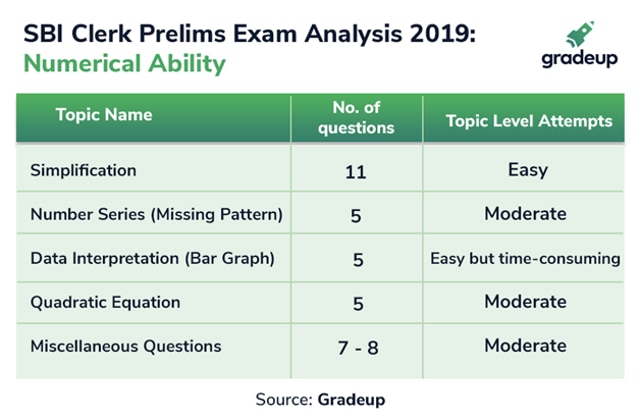 SBI Clerk Prelims Exam Analysis 2019:
Numerical Ability

gradeup

| Topic Name | No. of questions | Topic Level Attempts |
|---|---|---|
| Simplification | 11 | Easy |
| Number Series (Missing Pattern) | 5 | Moderate |
| Data Interpretation (Bar Graph) | 5 | Easy but time-consuming |
| Quadratic Equation | 5 | Moderate |
| Miscellaneous Questions | 7 - 8 | Moderate |

Source: Gradeup